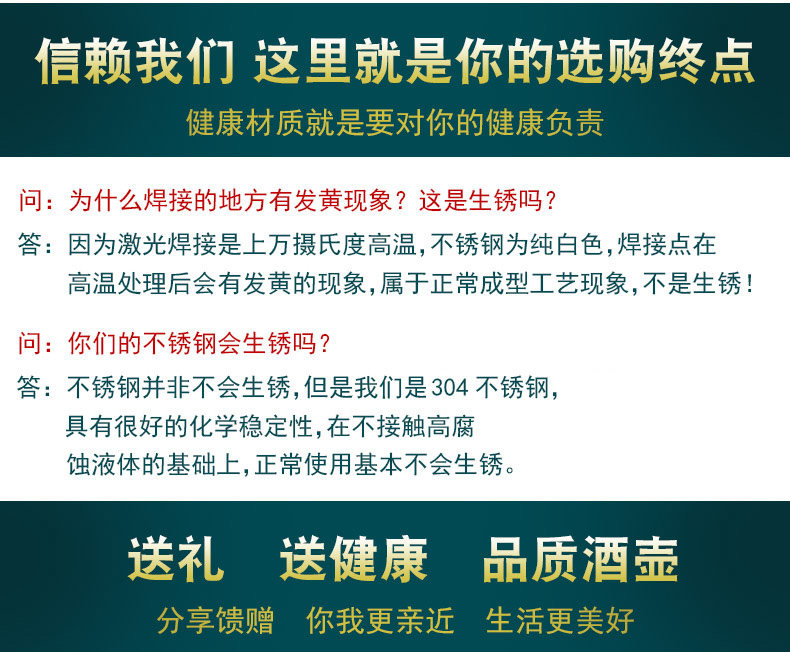 信赖我们 这里就是你的选购终点

健康材质就是要对你的健康负责

问：为什么焊接的地方有发黄现象？这是生锈吗？

答：因为激光焊接是上万摄氏度高温，不锈钢为纯白色，焊接点在高温处理后会有发黄的现象，属于正常成型工艺现象，不是生锈！

问：你们的不锈钢会生锈吗？

答：不锈钢并非不会生锈，但是我们是304 不锈钢，具有很好的化学稳定性，在不接触高腐蚀液体的基础上，正常使用基本不会生锈。

送礼 送健康 品质酒壶

分享馈赠 你我更亲近 生活更美好